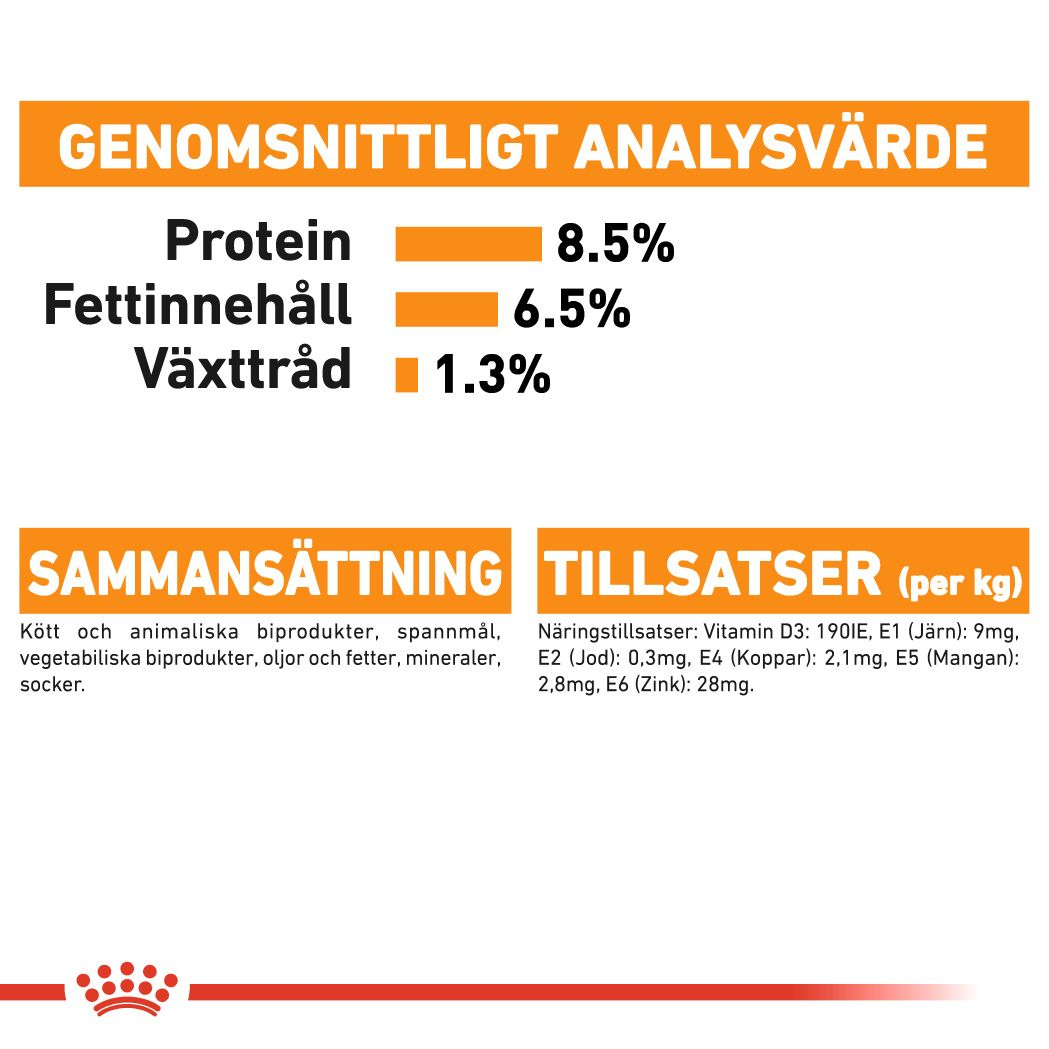 GENOMSNITTLIGT ANALYSVÄRDE

Protein 8.5%
Fettinnehåll 6.5%
Växttråd 1.3%

SAMMANSÄTTNING

Kött och animaliska biprodukter, spannmål, vegetabiliska biprodukter, oljor och fetter, mineraler, socker.

TILLSATSER (per kg)

Näringstillsatser: Vitamin D3: 190IE, E1 (Järn): 9mg, E2 (Jod): 0,3mg, E4 (Koppar): 2,1mg, E5 (Mangan): 2,8mg, E6 (Zink): 28mg.